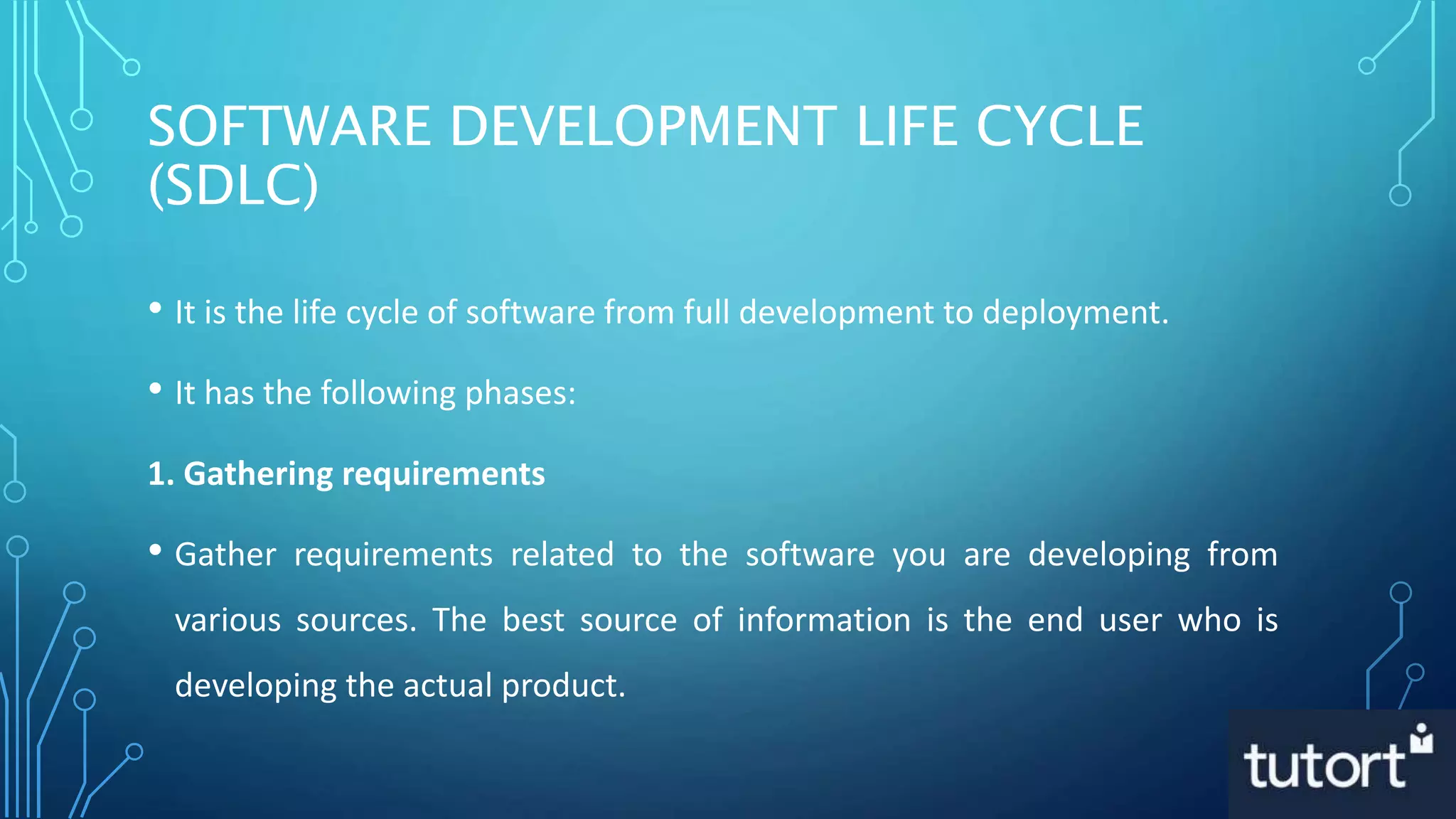 SOFTWARE DEVELOPMENT LIFE CYCLE (SDLC)

• It is the life cycle of software from full development to deployment.

• It has the following phases:

1. Gathering requirements

• Gather requirements related to the software you are developing from various sources. The best source of information is the end user who is developing the actual product.

tutort